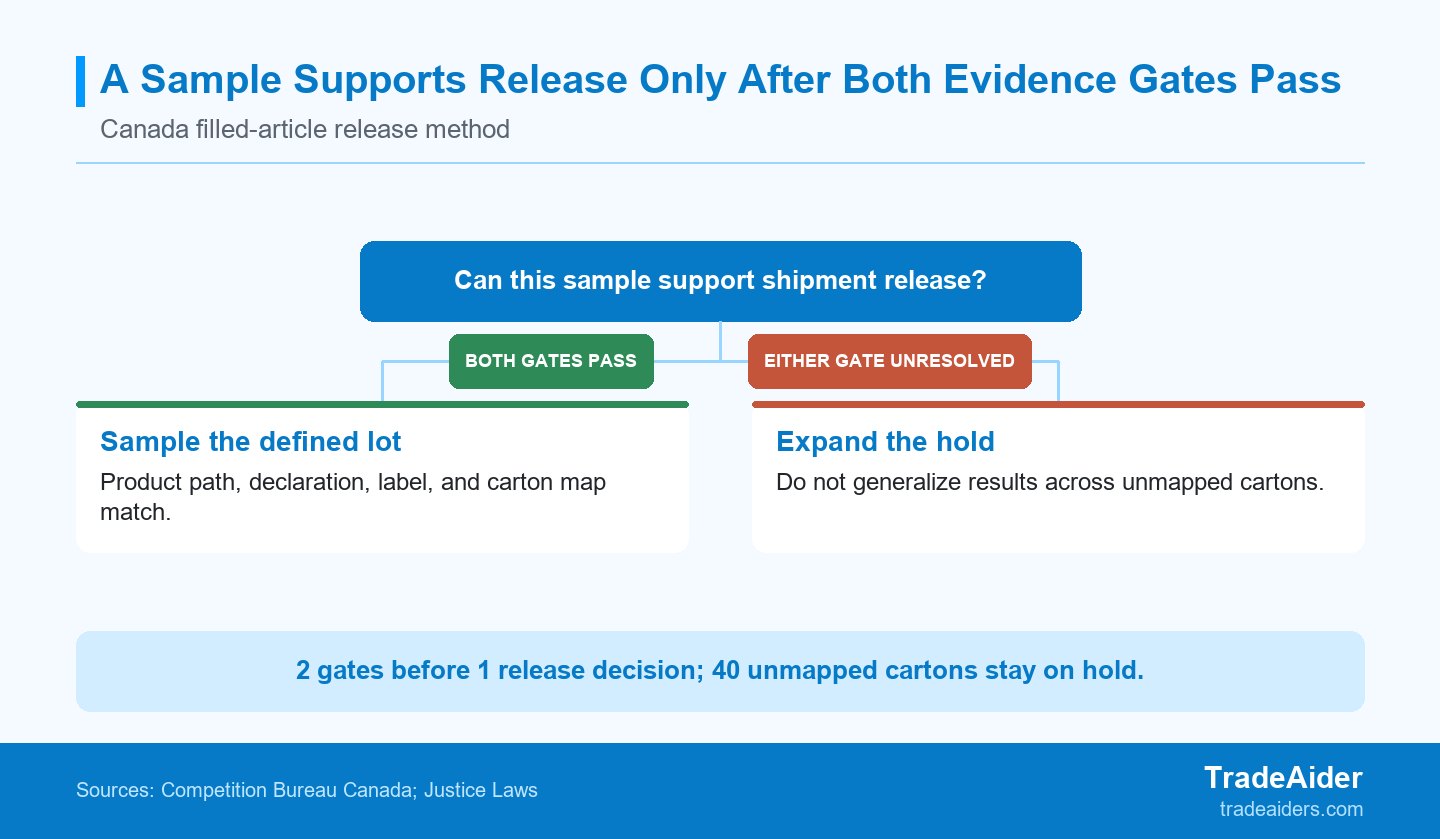 A Sample Supports Release Only After Both Evidence Gates Pass

Canada filled-article release method

Can this sample support shipment release?

BOTH GATES PASS

EITHER GATE UNRESOLVED

Sample the defined lot

Product path, declaration, label, and carton map match.

Expand the hold

Do not generalize results across unmapped cartons.

2 gates before 1 release decision; 40 unmapped cartons stay on hold.

Sources: Competition Bureau Canada; Justice Laws

TradeAider

tradeaiders.com